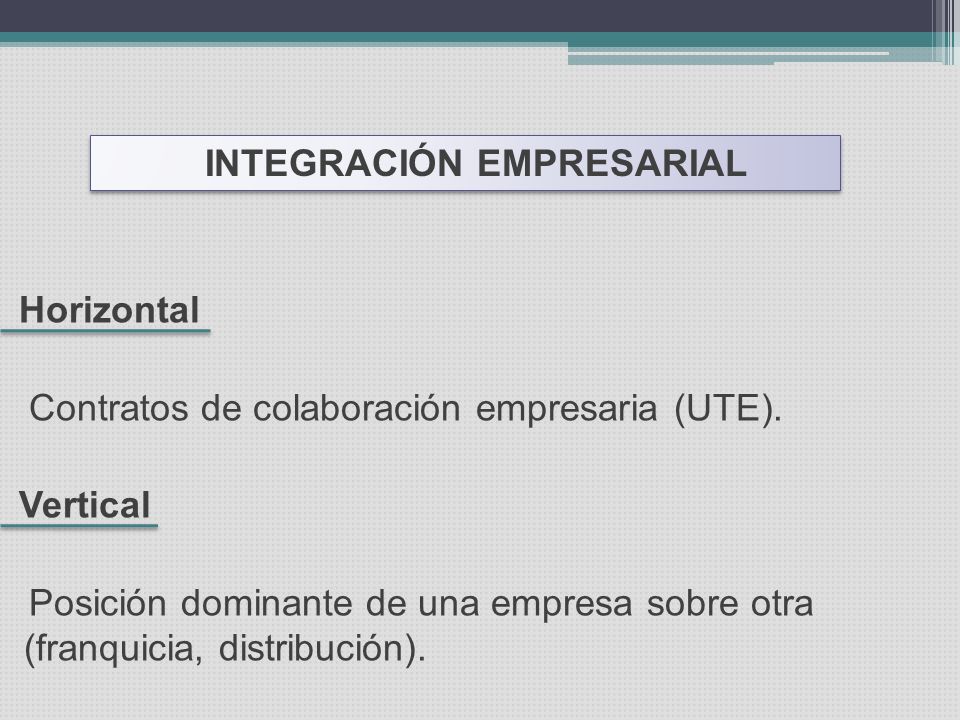 INTEGRACIÓN EMPRESARIAL

Horizontal

Contratos de colaboración empresaria (UTE).

Vertical

Posición dominante de una empresa sobre otra (franquicia, distribución).